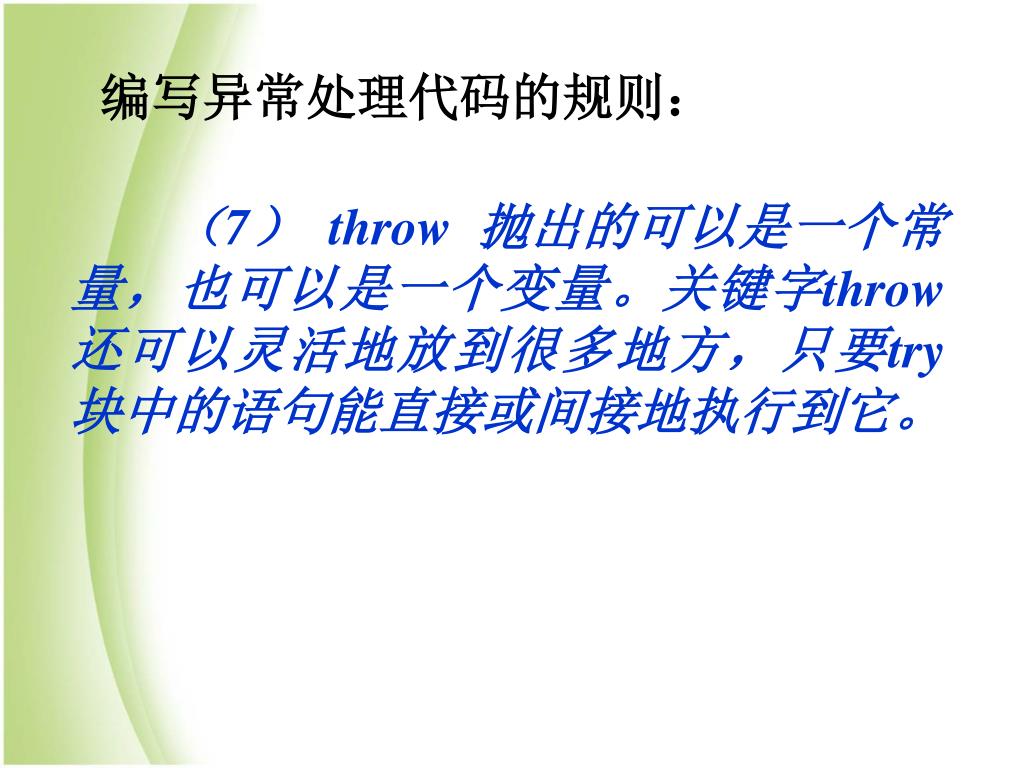 编写异常处理代码的规则：

（7） throw 抛出的可以是一个常量，也可以是一个变量。关键字throw还可以灵活地放到很多地方，只要try块中的语句能直接或间接地执行到它。